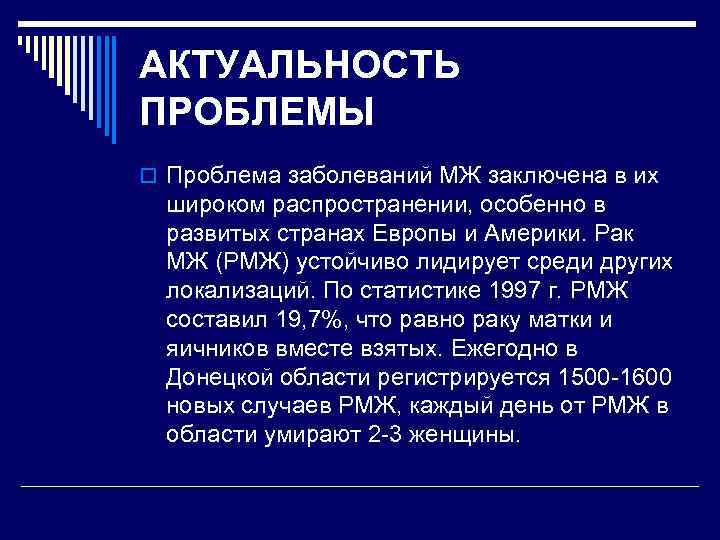 АКТУАЛЬНОСТЬ ПРОБЛЕМЫ

Проблема заболеваний МЖ заключена в их широком распространении, особенно в развитых странах Европы и Америки. Рак МЖ (РМЖ) устойчиво лидирует среди других локализаций. По статистике 1997 г. РМЖ составил 19,7%, что равно раку матки и яичников вместе взятых. Ежегодно в Донецкой области регистрируется 1500-1600 новых случаев РМЖ, каждый день от РМЖ в области умирают 2-3 женщины.